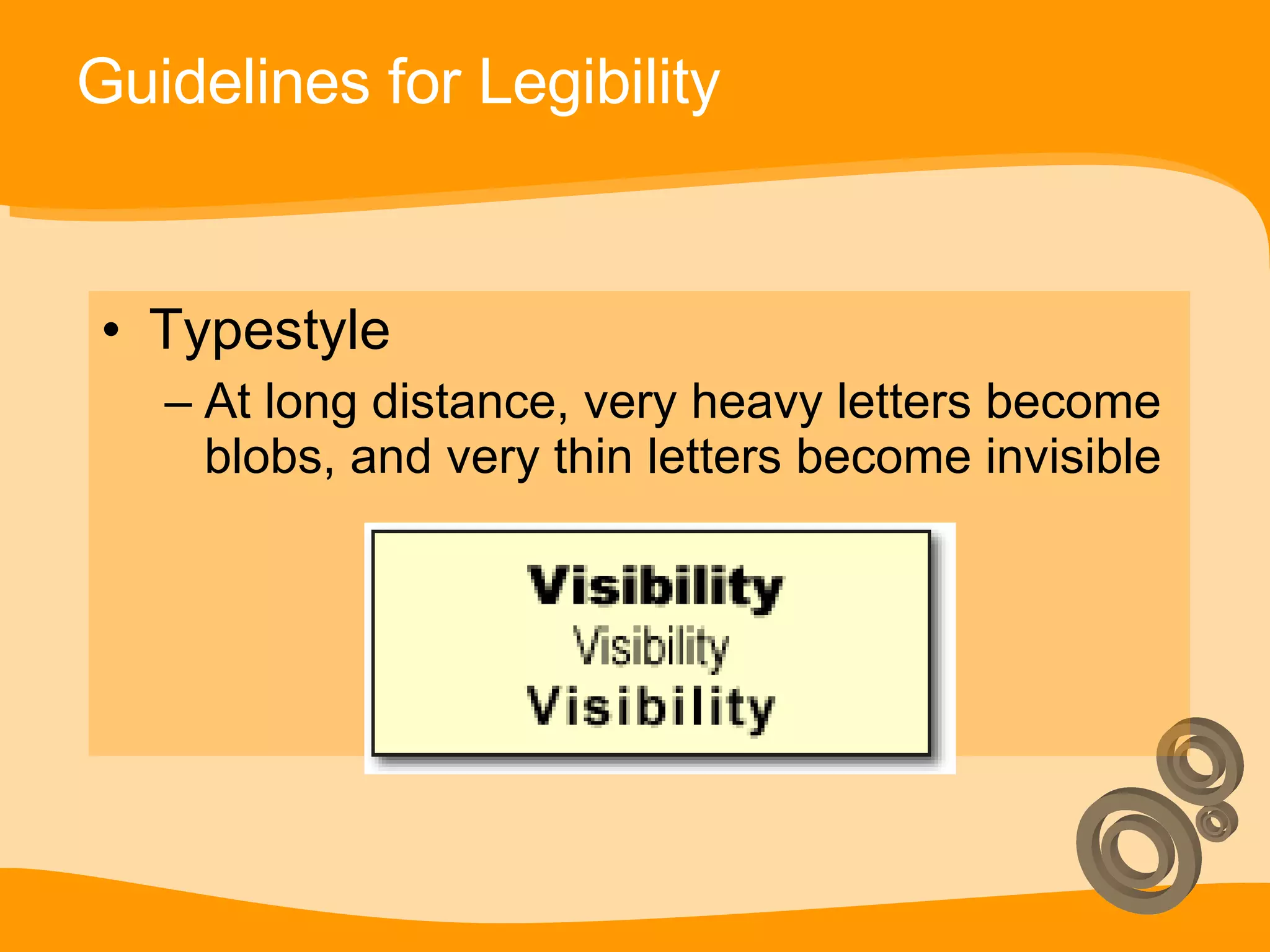 Guidelines for Legibility

• Typestyle
– At long distance, very heavy letters become blobs, and very thin letters become invisible

Visibility
Visibility
Visibility